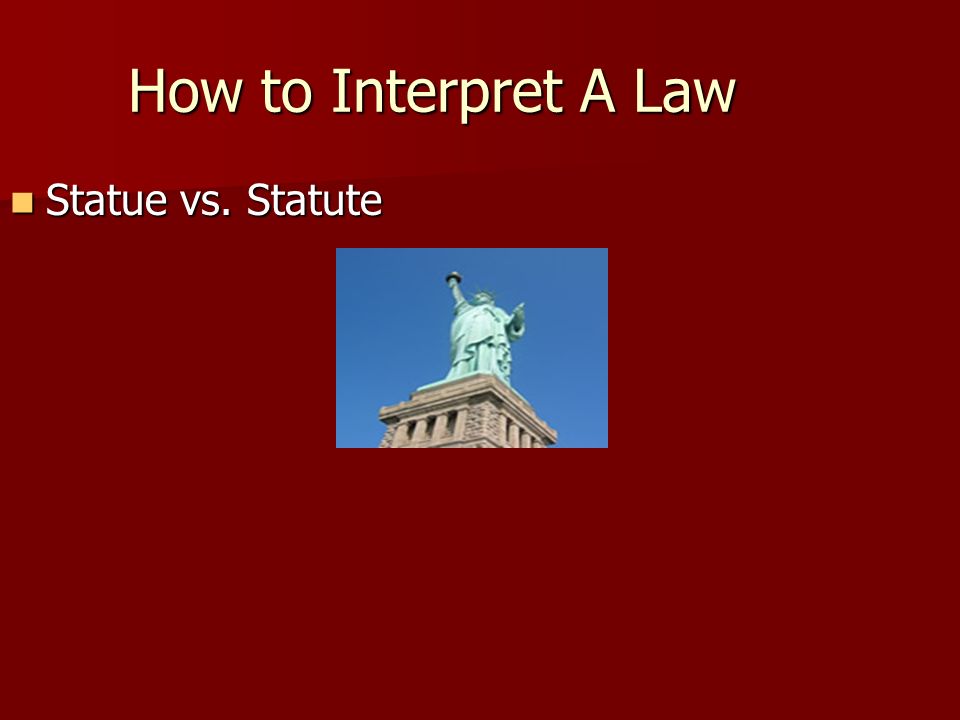 How to Interpret A Law

Statue vs. Statute